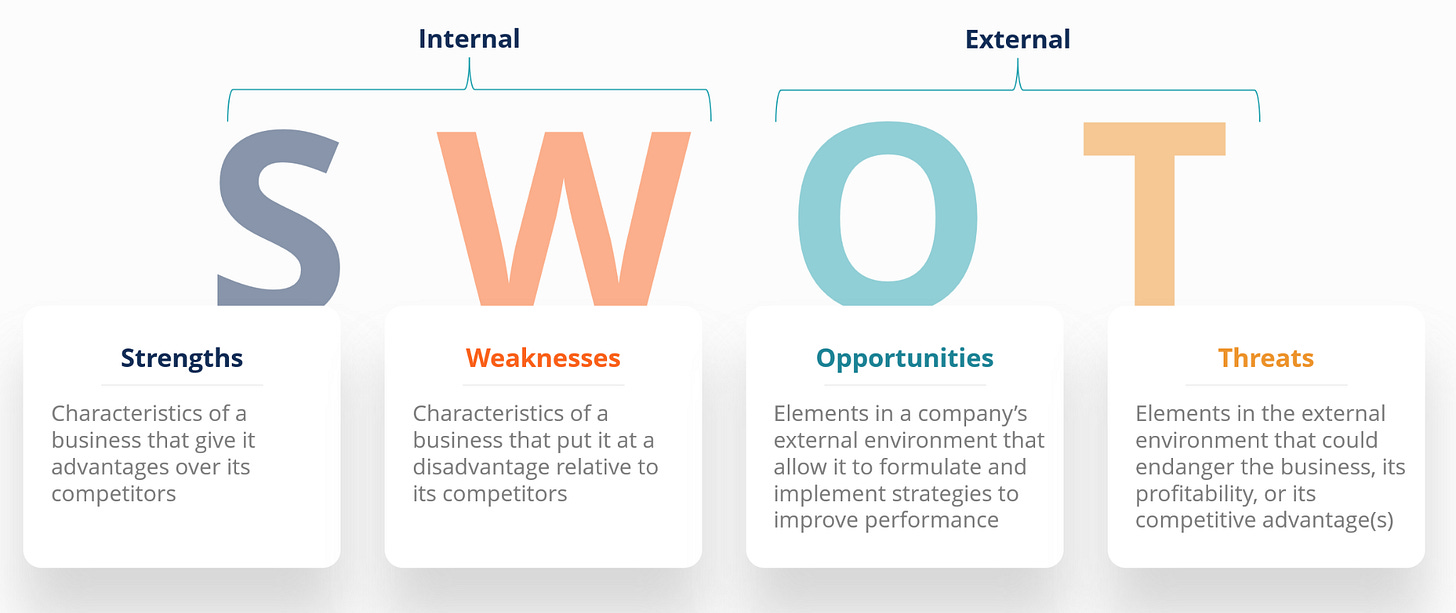 Internal

External

S W O T

Strengths

Characteristics of a business that give it advantages over its competitors

Weaknesses

Characteristics of a business that put it at a disadvantage relative to its competitors

Opportunities

Elements in a company's external environment that allow it to formulate and implement strategies to improve performance

Threats

Elements in the external environment that could endanger the business, its profitability, or its competitive advantage(s)